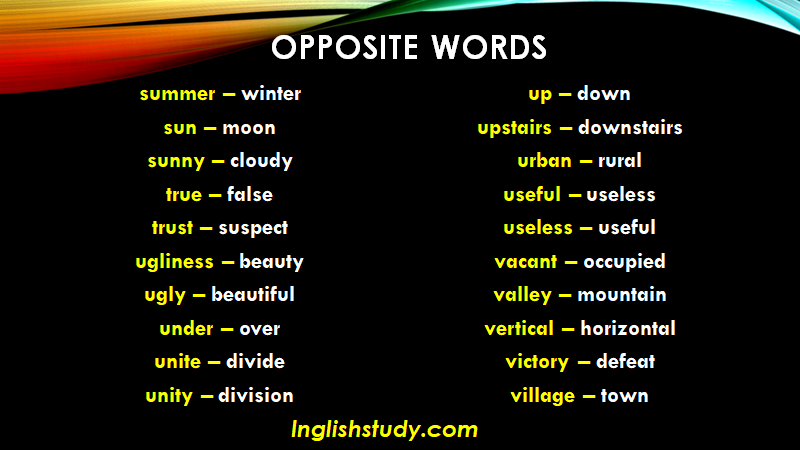 OPPOSITE WORDS

summer – winter
sun – moon
sunny – cloudy
true – false
trust – suspect
ugliness – beauty
ugly – beautiful
under – over
unite – divide
unity – division

up – down
upstairs – downstairs
urban – rural
useful – useless
useless – useful
vacant – occupied
valley – mountain
vertical – horizontal
victory – defeat
village – town

Inglishstudy.com